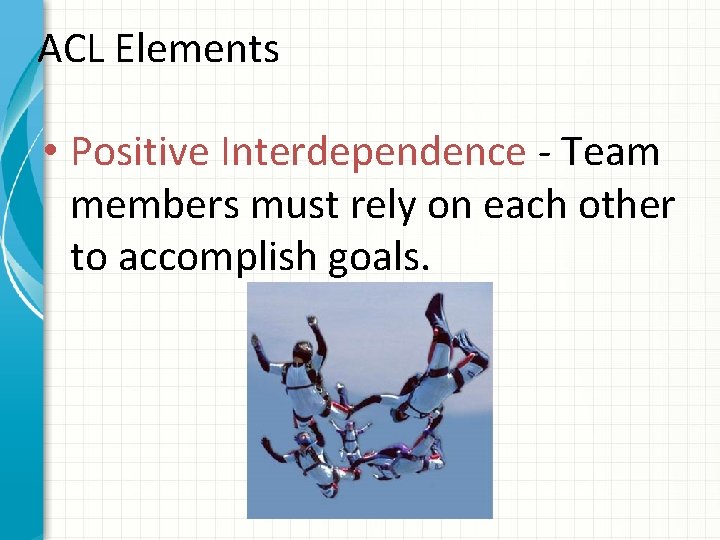 ACL Elements

• Positive Interdependence - Team members must rely on each other to accomplish goals.